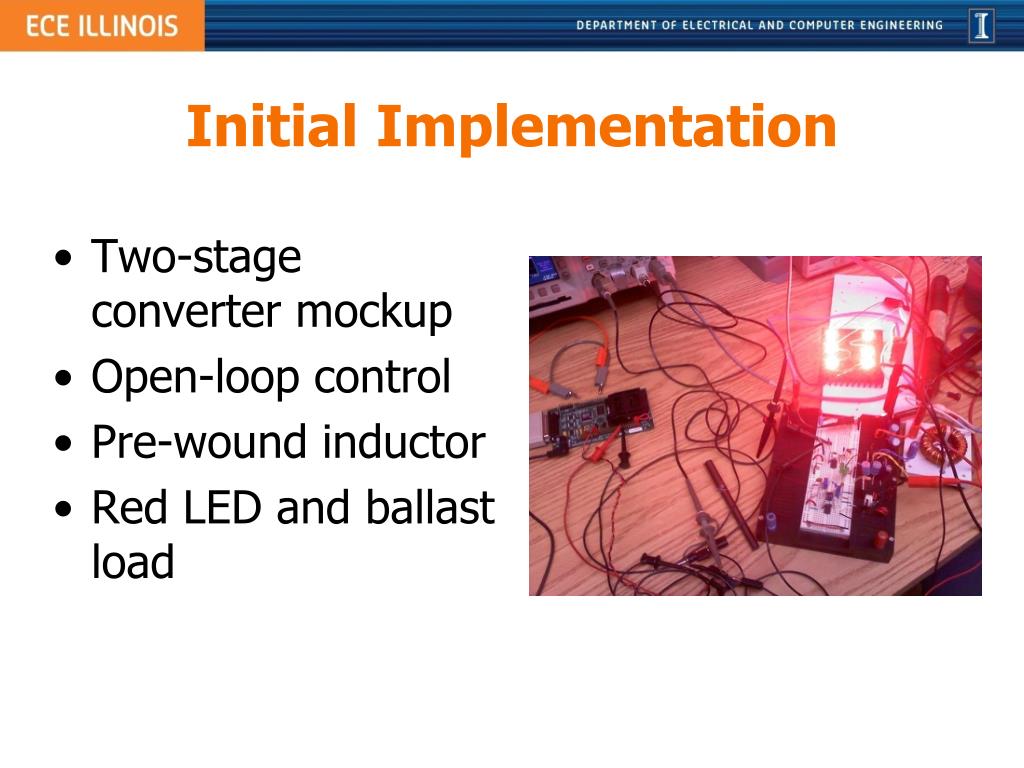 ECE ILLINOIS

DEPARTMENT OF ELECTRICAL AND COMPUTER ENGINEERING

I

Initial Implementation

• Two-stage converter mockup
• Open-loop control
• Pre-wound inductor
• Red LED and ballast load